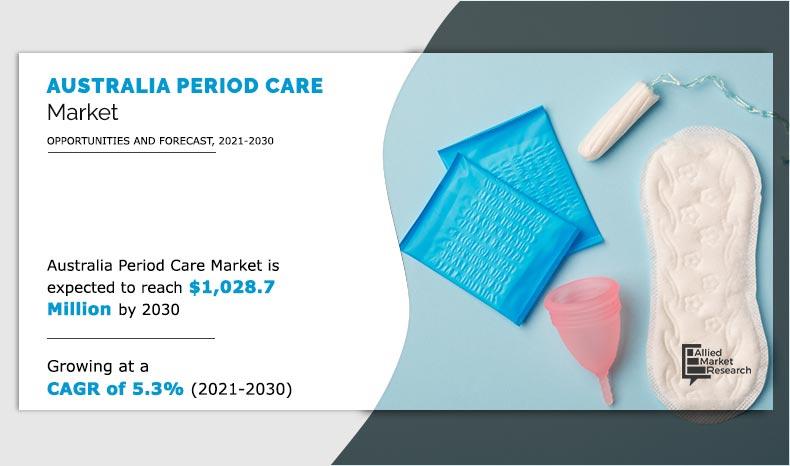 AUSTRALIA PERIOD CARE
Market

OPPORTUNITIES AND FORECAST, 2021-2030

Australia Period Care Market is expected to reach $1,028.7 Million by 2030

Growing at a
CAGR of 5.3% (2021-2030)

Allied Market Research